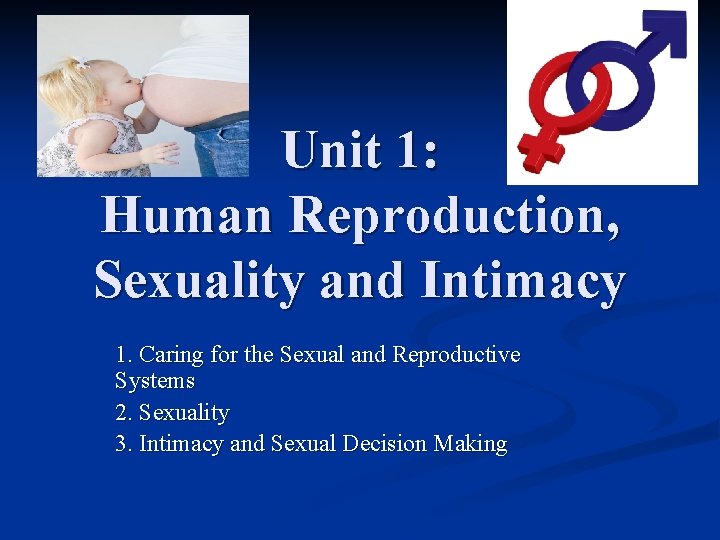 Unit 1:
Human Reproduction, Sexuality and Intimacy

1. Caring for the Sexual and Reproductive Systems
2. Sexuality
3. Intimacy and Sexual Decision Making